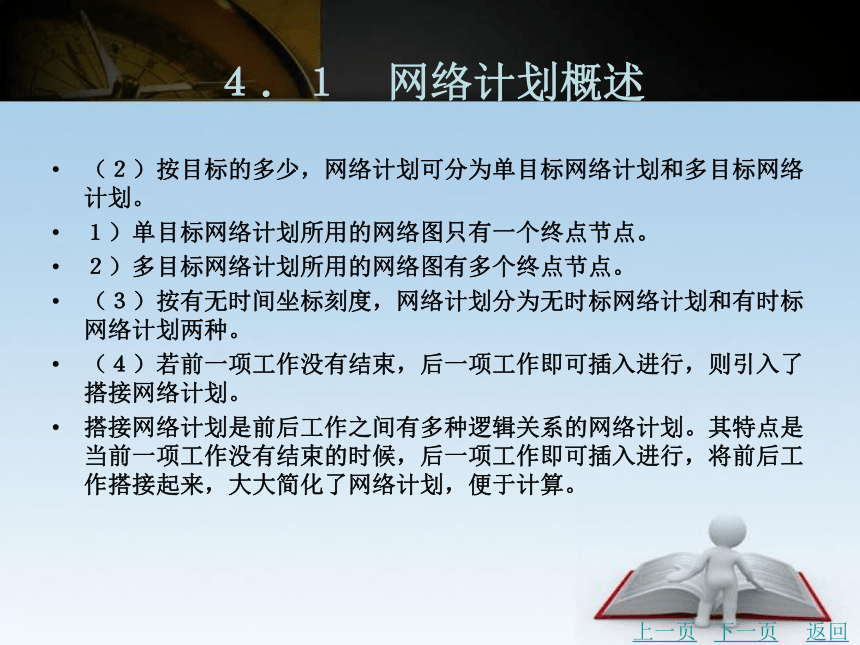 ４．１　网络计划概述

• （２）按目标的多少，网络计划可分为单目标网络计划和多目标网络计划。
• １）单目标网络计划所用的网络图只有一个终点节点。
• ２）多目标网络计划所用的网络图有多个终点节点。
• （３）按有无时间坐标刻度，网络计划分为无时标网络计划和有时标网络计划两种。
• （４）若前一项工作没有结束，后一项工作即可插入进行，则引入了搭接网络计划。
• 搭接网络计划是前后工作之间有多种逻辑关系的网络计划。其特点是当前一项工作没有结束的时候，后一项工作即可插入进行，将前后工作搭接起来，大大简化了网络计划，便于计算。

上一页　下一页　返回